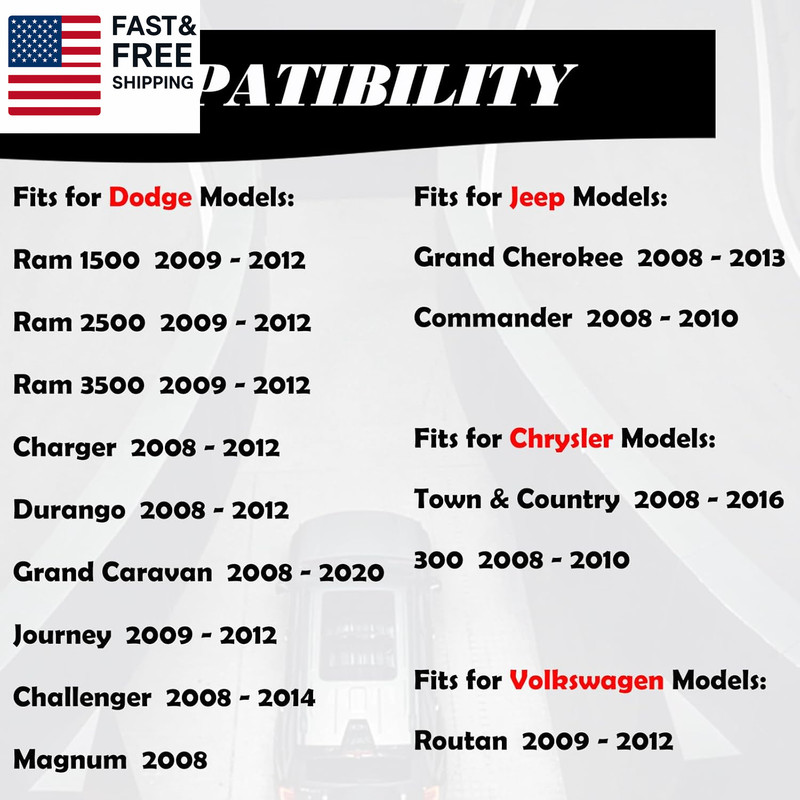 FAST&
FREE
SHIPPING

PATIBILITY

Fits for Dodge Models:

Ram 1500 2009 - 2012

Ram 2500 2009 - 2012

Ram 3500 2009 - 2012

Charger 2008 - 2012

Durango 2008 - 2012

Grand Caravan 2008 - 2020

Journey 2009 - 2012

Challenger 2008 - 2014

Magnum 2008

Fits for Jeep Models:

Grand Cherokee 2008 - 2013

Commander 2008 - 2010

Fits for Chrysler Models:

Town & Country 2008 - 2016

300 2008 - 2010

Fits for Volkswagen Models:

Routan 2009 - 2012